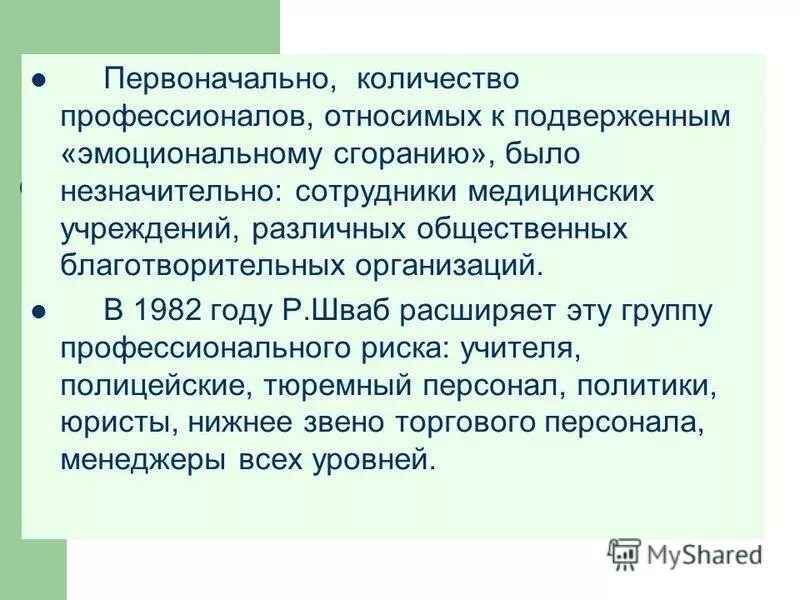 ● Первоначально, количество профессионалов, относимых к подверженным «эмоциональному сгоранию», было незначительно: сотрудники медицинских учреждений, различных общественных благотворительных организаций.

● В 1982 году Р.Шваб расширяет эту группу профессионального риска: учителя, полицейские, тюремный персонал, политики, юристы, нижнее звено торгового персонала, менеджеры всех уровней.

MyShared